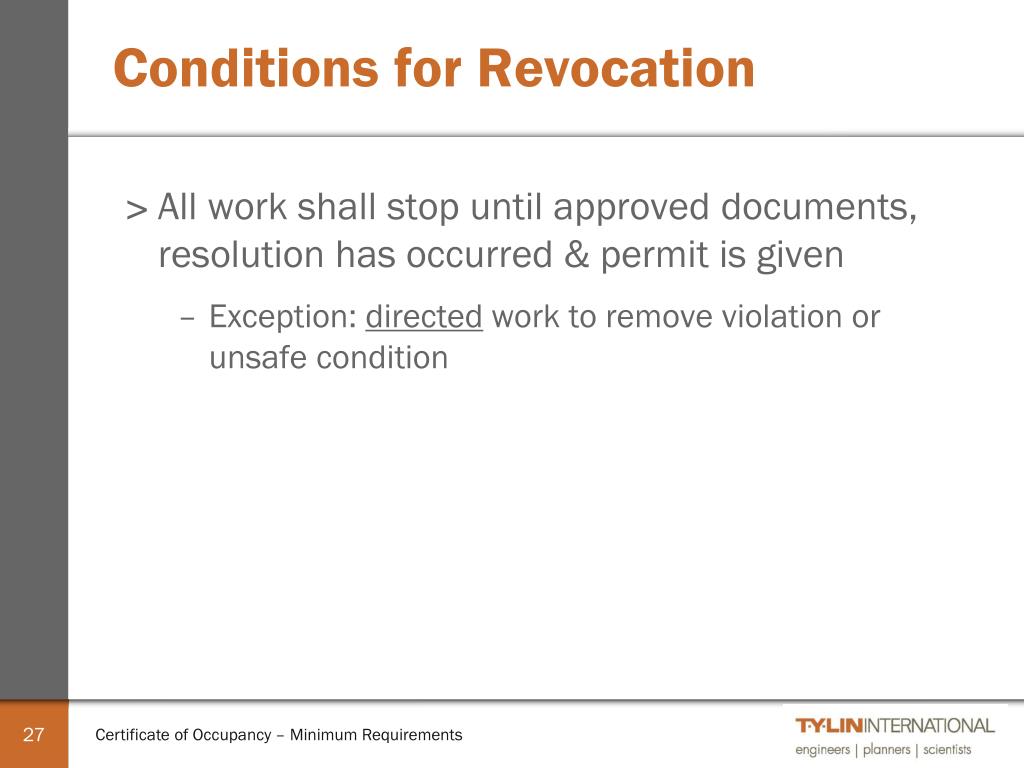 Conditions for Revocation

> All work shall stop until approved documents, resolution has occurred & permit is given

– Exception: directed work to remove violation or unsafe condition

27

Certificate of Occupancy – Minimum Requirements

T·Y·LIN INTERNATIONAL
engineers | planners | scientists